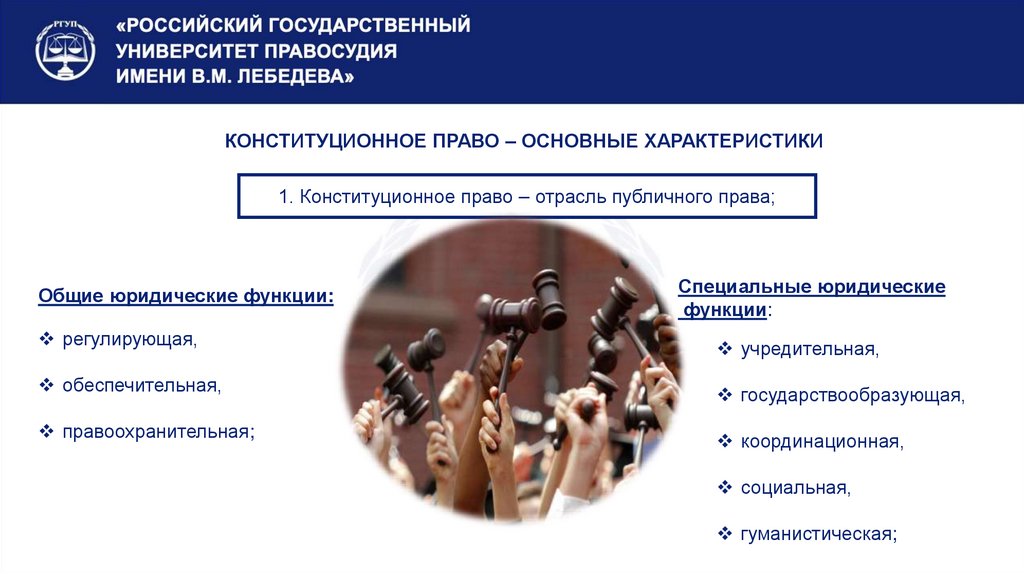 РГУП

«РОССИЙСКИЙ ГОСУДАРСТВЕННЫЙ УНИВЕРСИТЕТ ПРАВОСУДИЯ ИМЕНИ В.М. ЛЕБЕДЕВА»

КОНСТИТУЦИОННОЕ ПРАВО – ОСНОВНЫЕ ХАРАКТЕРИСТИКИ

1. Конституционное право – отрасль публичного права;

Общие юридические функции:

❖ регулирующая,

❖ обеспечительная,

❖ правоохранительная;

Специальные юридические функции:

❖ учредительная,

❖ государствообразующая,

❖ координационная,

❖ социальная,

❖ гуманистическая;